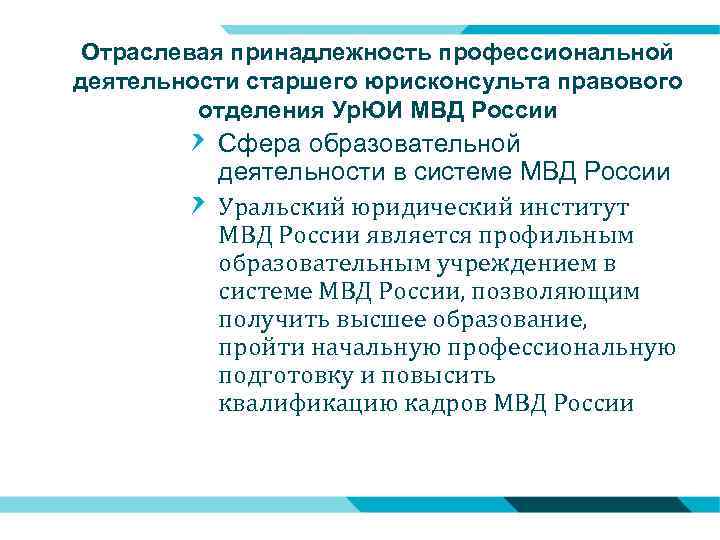 Отраслевая принадлежность профессиональной деятельности старшего юрисконсульта правового отделения УрЮИ МВД России

Сфера образовательной деятельности в системе МВД России

Уральский юридический институт МВД России является профильным образовательным учреждением в системе МВД России, позволяющим получить высшее образование, пройти начальную профессиональную подготовку и повысить квалификацию кадров МВД России